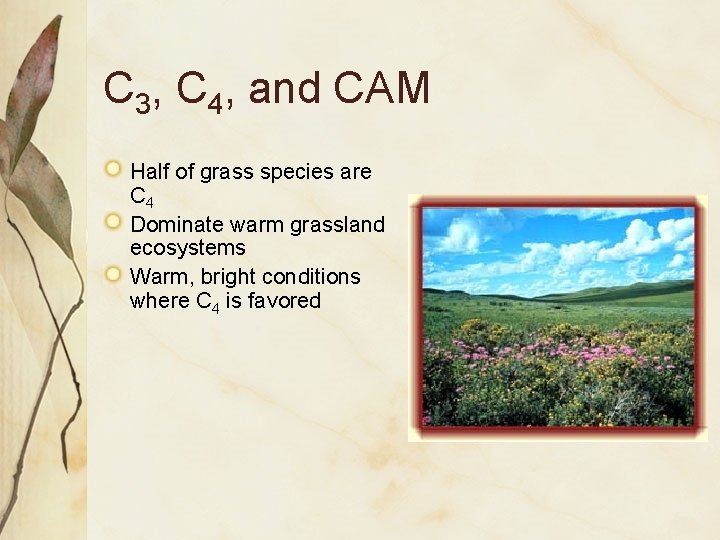 $C_3$, $C_4$, and CAM

Half of grass species are $C_4$

Dominate warm grassland ecosystems

Warm, bright conditions where $C_4$ is favored